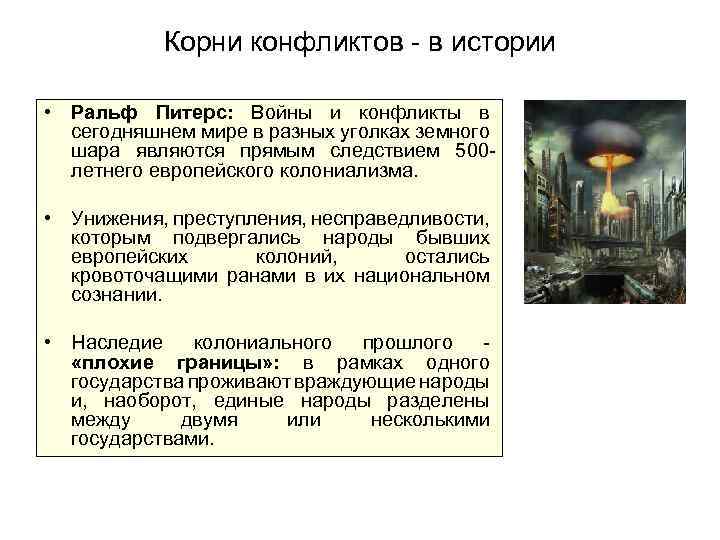 Корни конфликтов - в истории

• Ральф Питерс: Войны и конфликты в сегодняшнем мире в разных уголках земного шара являются прямым следствием 500-летнего европейского колониализма.

• Унижения, преступления, несправедливости, которым подвергались народы бывших европейских колоний, остались кровоточащими ранами в их национальном сознании.

• Наследие колониального прошлого - «плохие границы»: в рамках одного государства проживают враждующие народы и, наоборот, единые народы разделены между двумя или несколькими государствами.